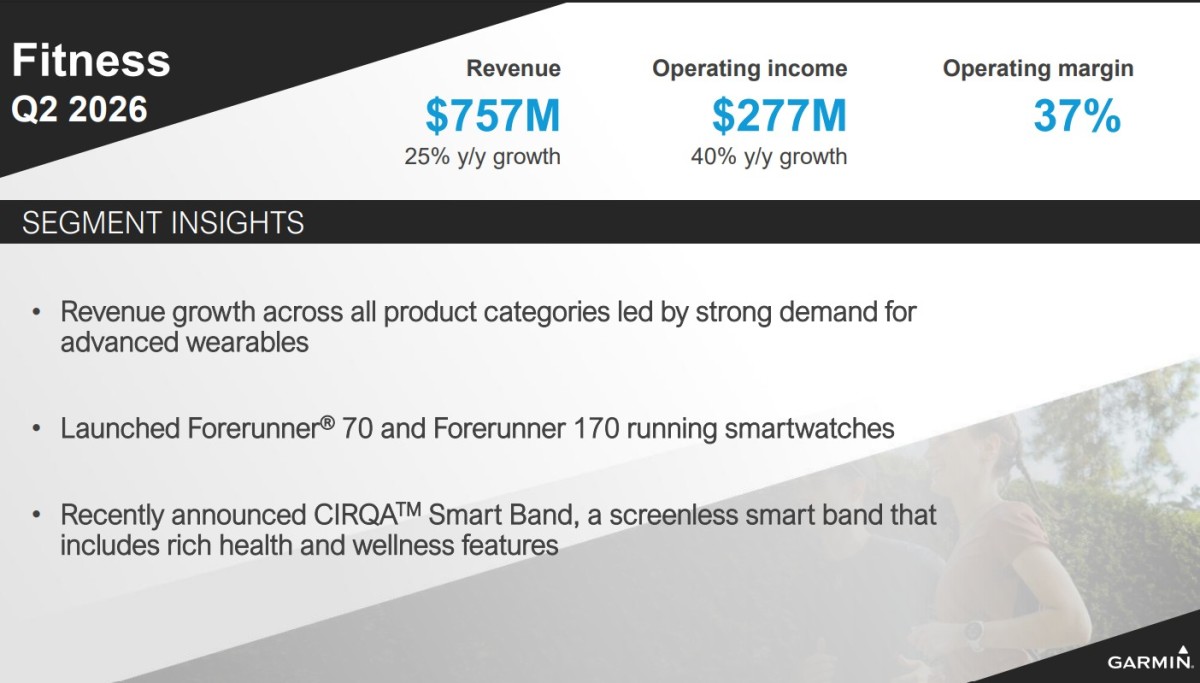 Fitness
Q2 2026

Revenue
$757M
25% y/y growth

Operating income
$277M
40% y/y growth

Operating margin
37%

SEGMENT INSIGHTS

• Revenue growth across all product categories led by strong demand for advanced wearables

• Launched Forerunner® 70 and Forerunner 170 running smartwatches

• Recently announced CIRQA™ Smart Band, a screenless smart band that includes rich health and wellness features

GARMIN.